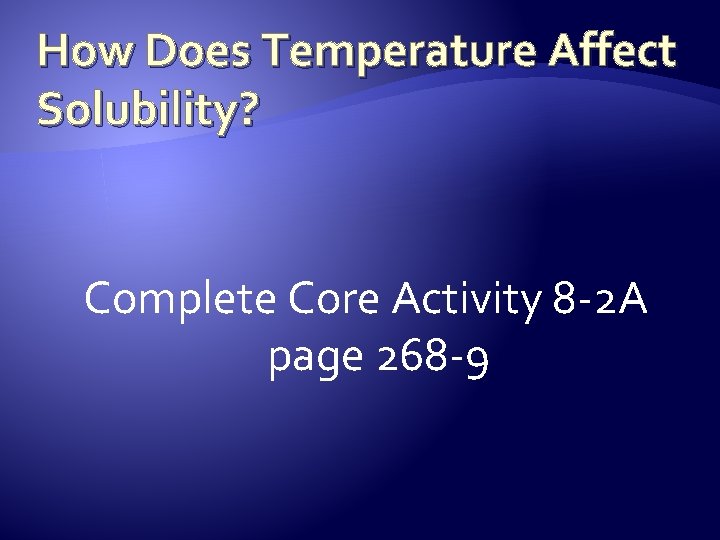 How Does Temperature Affect Solubility?

Complete Core Activity 8-2A page 268-9